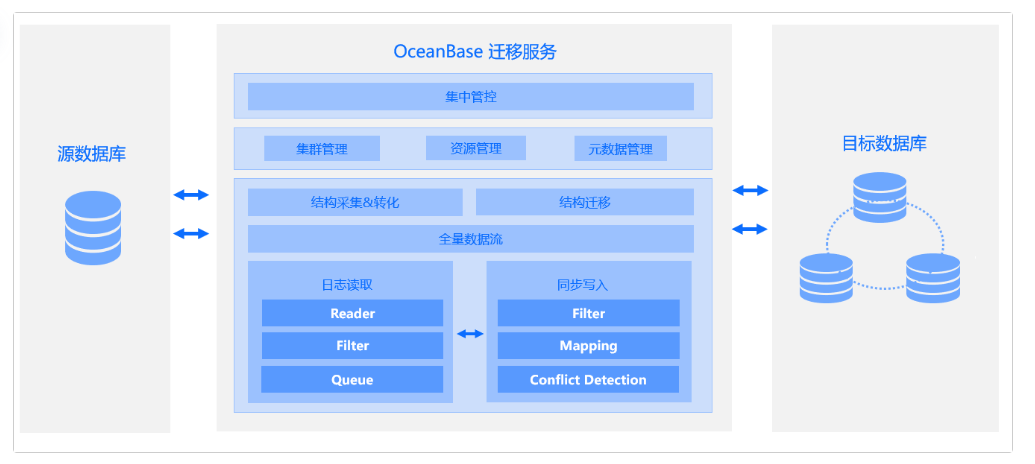 源数据库

OceanBase 迁移服务

集中管控

集群管理

资源管理

元数据管理

结构采集&转化

结构迁移

全量数据流

日志读取

Reader

Filter

Queue

同步写入

Filter

Mapping

Conflict Detection

目标数据库